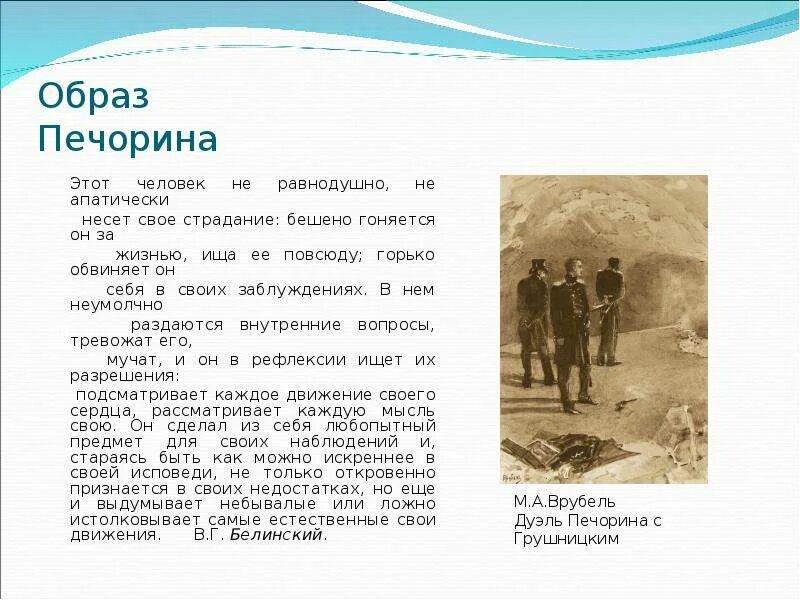 Образ Печорина

Этот человек не равнодушно, не апатически несет свое страдание: бешено гоняется он за жизнью, ища ее повсюду; горько обвиняет он себя в своих заблуждениях. В нем неумолчно раздаются внутренние вопросы, тревожат его, мучат, и он в рефлексии ищет их разрешения: подсматривает каждое движение своего сердца, рассматривает каждую мысль свою. Он сделал из себя любопытный предмет для своих наблюдений и, стараясь быть как можно искреннее в своей исповеди, не только откровенно признается в своих недостатках, но еще и выдумывает небывалые или ложно истолковывает самые естественные свои движения. В.Г. Белинский.

М.А.Врубель
Дуэль Печорина с Грушницким